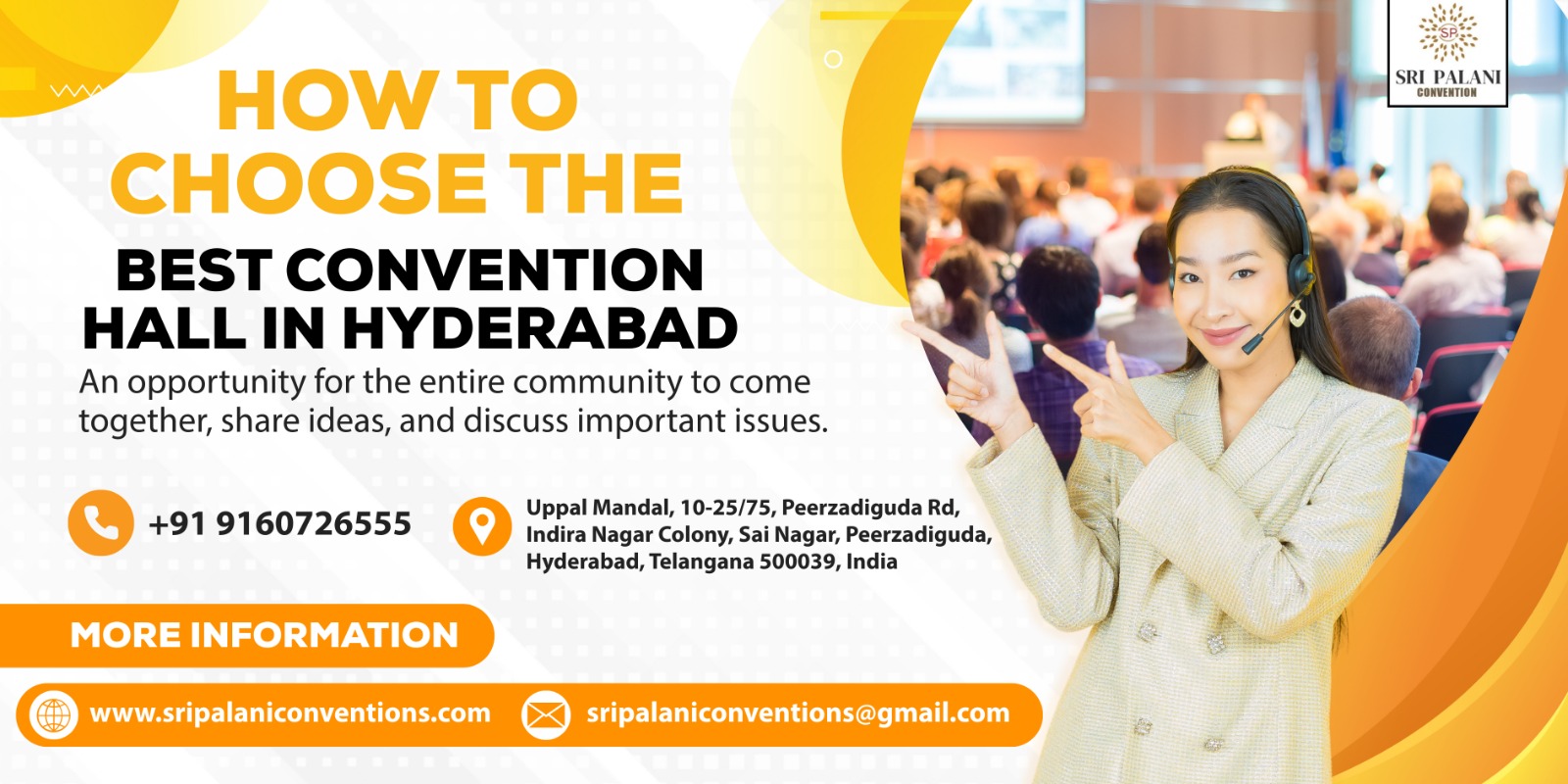 SP
SRI PALANI
CONVENTION

HOW TO CHOOSE THE BEST CONVENTION HALL IN HYDERABAD

An opportunity for the entire community to come together, share ideas, and discuss important issues.

+91 9160726555

Uppal Mandal, 10-25/75, Peerzadiguda Rd, Indira Nagar Colony, Sai Nagar, Peerzadiguda, Hyderabad, Telangana 500039, India

MORE INFORMATION

www.sripalaniconventions.com

sripalaniconventions@gmail.com